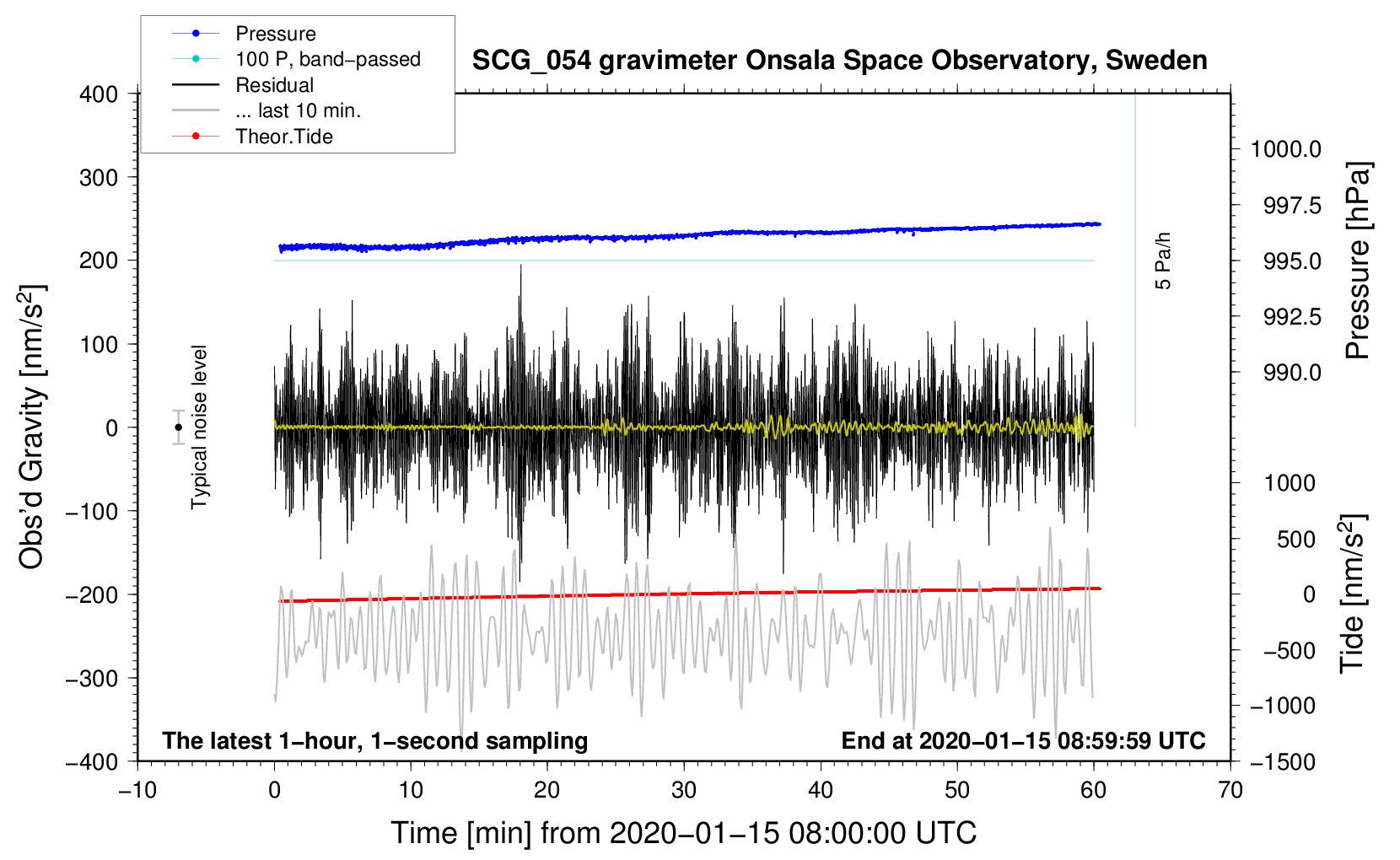 Pressure
100 P, band−passed
Residual
... last 10 min.
Theor.Tide

SCG_054 gravimeter Onsala Space Observatory, Sweden

400
300
200
100
0
−100
−200
−300
−400

Obs'd Gravity [nm/s$^2$]

Typical noise level

5 Pa/h

1000.0
997.5
995.0
992.5
990.0

Pressure [hPa]

1000
500
0
−500
−1000
−1500

Tide [nm/s$^2$]

The latest 1−hour, 1−second sampling
End at 2020−01−15 08:59:59 UTC

−10
0
10
20
30
40
50
60
70

Time [min] from 2020−01−15 08:00:00 UTC